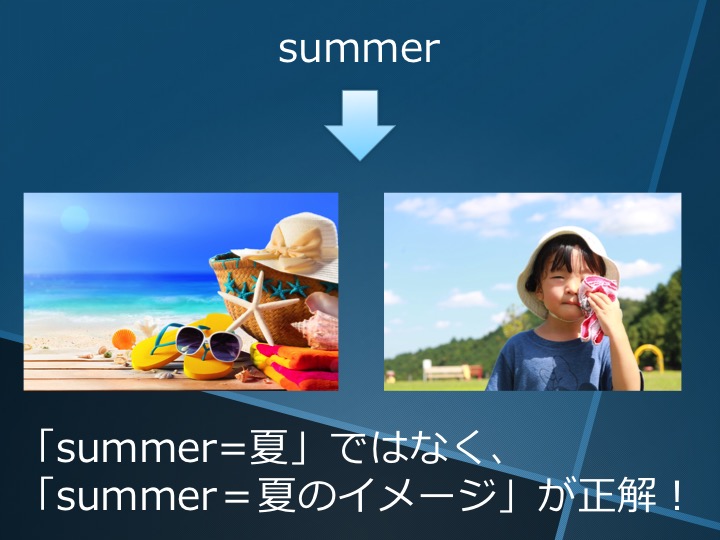 summer

「summer=夏」ではなく、
「summer＝夏のイメージ」が正解！